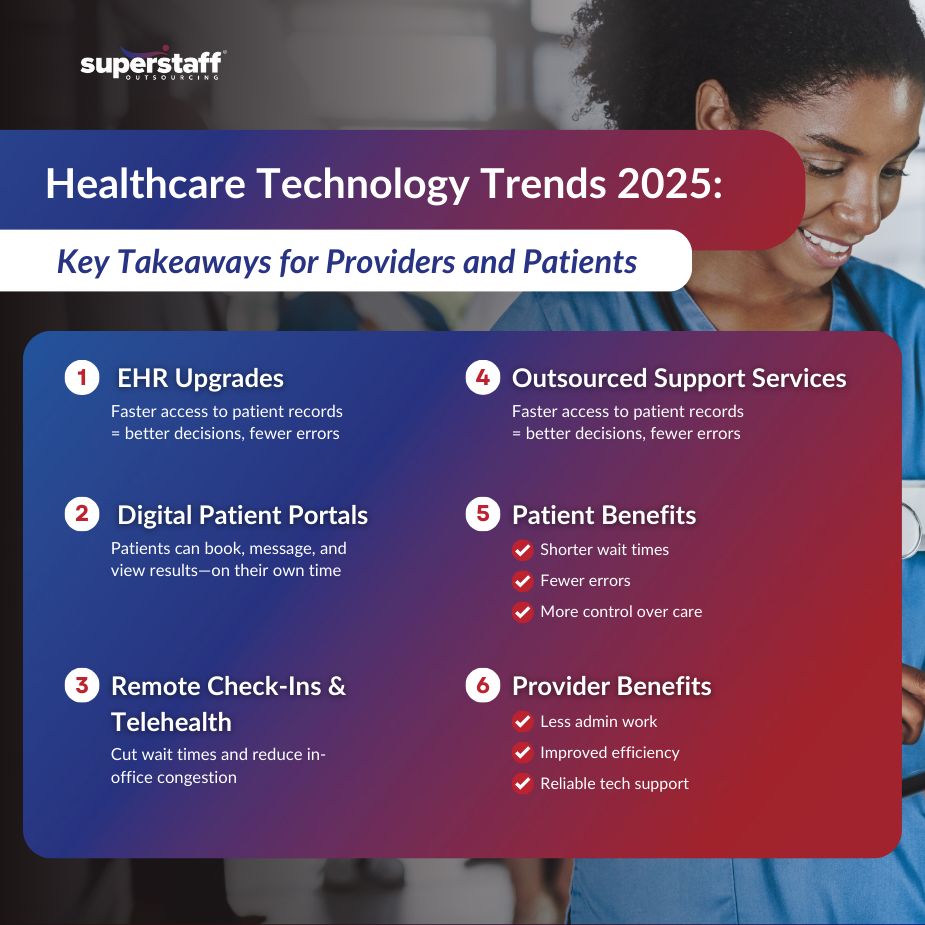 superstaff
OUTSOURCING

Healthcare Technology Trends 2025:

Key Takeaways for Providers and Patients

1 EHR Upgrades
Faster access to patient records = better decisions, fewer errors

2 Digital Patient Portals
Patients can book, message, and view results—on their own time

3 Remote Check-Ins & Telehealth
Cut wait times and reduce in-office congestion

4 Outsourced Support Services
Faster access to patient records = better decisions, fewer errors

5 Patient Benefits
Shorter wait times
Fewer errors
More control over care

6 Provider Benefits
Less admin work
Improved efficiency
Reliable tech support